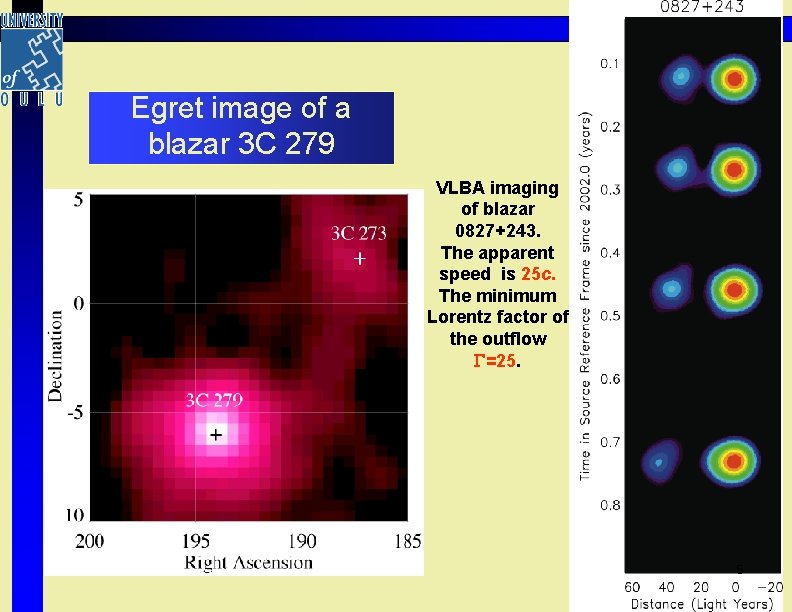 UNIVERSITY of OULU

Egret image of a blazar 3C 279

5
0
-5
10
Declination
3C 273
3C 279
200
195
190
185
Right Ascension

VLBA imaging of blazar 0827+243. The apparent speed is 25c. The minimum Lorentz factor of the outflow $\Gamma$=25.

0827+243
0.1
0.2
0.3
0.4
0.5
0.6
0.7
0.8
Time in Source Reference Frame since 2002.0 (years)
60
40
20
0
−20
Distance (Light Years)